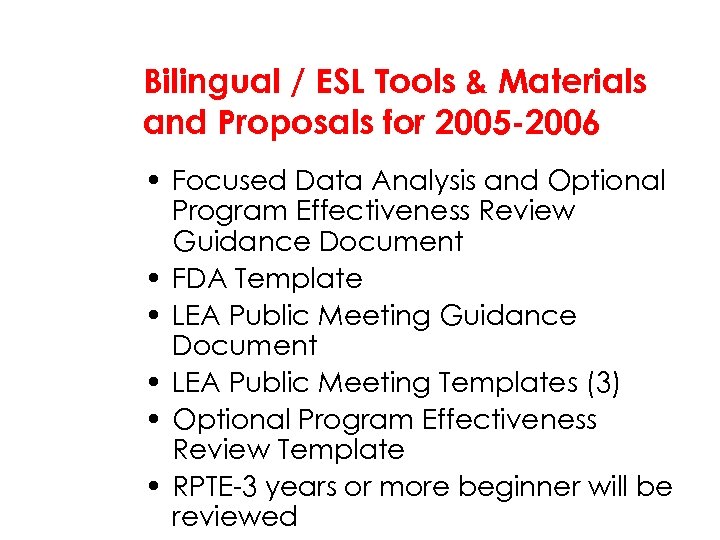 Bilingual / ESL Tools & Materials and Proposals for 2005-2006

• Focused Data Analysis and Optional Program Effectiveness Review Guidance Document
• FDA Template
• LEA Public Meeting Guidance Document
• LEA Public Meeting Templates (3)
• Optional Program Effectiveness Review Template
• RPTE-3 years or more beginner will be reviewed